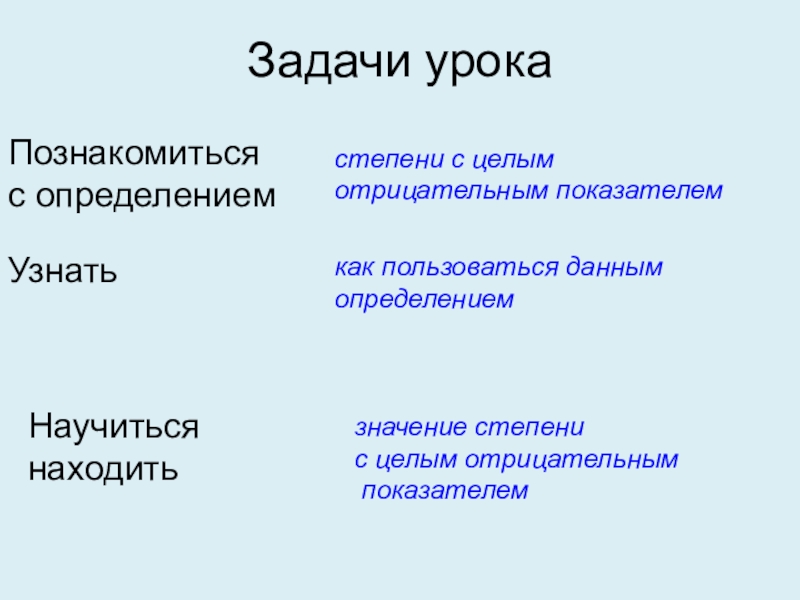 Задачи урока

Познакомиться с определением

степени с целым отрицательным показателем

Узнать

как пользоваться данным определением

Научиться находить

значение степени с целым отрицательным показателем